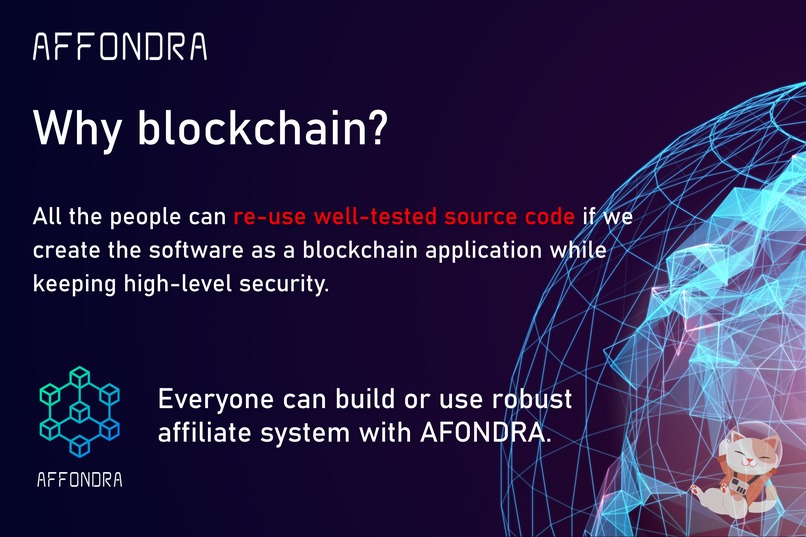 AFFONDRA

Why blockchain?

All the people can re-use well-tested source code if we create the software as a blockchain application while keeping high-level security.

AFFONDRA

Everyone can build or use robust affiliate system with AFONDRA.